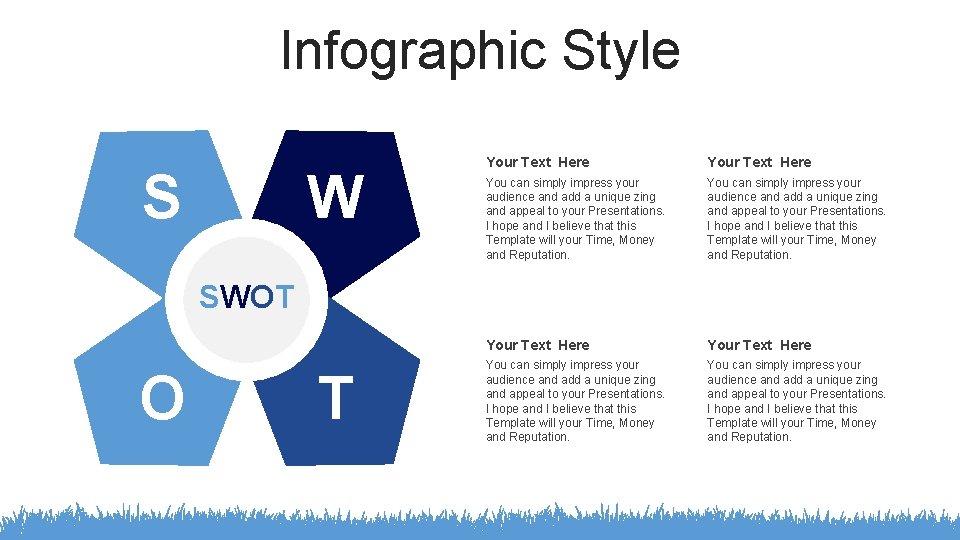 Infographic Style

S

W

SWOT

O

T

Your Text Here

You can simply impress your audience and add a unique zing and appeal to your Presentations. I hope and I believe that this Template will your Time, Money and Reputation.

Your Text Here

You can simply impress your audience and add a unique zing and appeal to your Presentations. I hope and I believe that this Template will your Time, Money and Reputation.

Your Text Here

You can simply impress your audience and add a unique zing and appeal to your Presentations. I hope and I believe that this Template will your Time, Money and Reputation.

Your Text Here

You can simply impress your audience and add a unique zing and appeal to your Presentations. I hope and I believe that this Template will your Time, Money and Reputation.